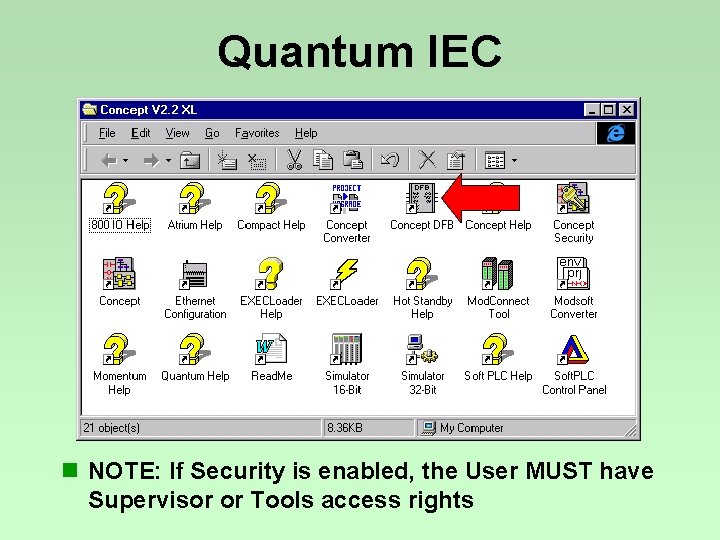 Quantum IEC

Concept V2.2 XL

File Edit View Go Favorites Help

800 IO Help
Atrium Help
Compact Help
PROJECT UPGRADE
Concept Converter
DFB
Concept DFB
Concept Help
Concept Security

Concept
Ethernet Configuration
EXECLoader Help
EXECLoader
Hot Standby Help
ModConnect Tool
env prj
Modsoft Converter

Momentum Help
Quantum Help
ReadMe
Simulator 16-Bit
Simulator 32-Bit
Soft PLC Help
SoftPLC Control Panel

21 object(s)
8.36KB
My Computer

NOTE: If Security is enabled, the User MUST have Supervisor or Tools access rights